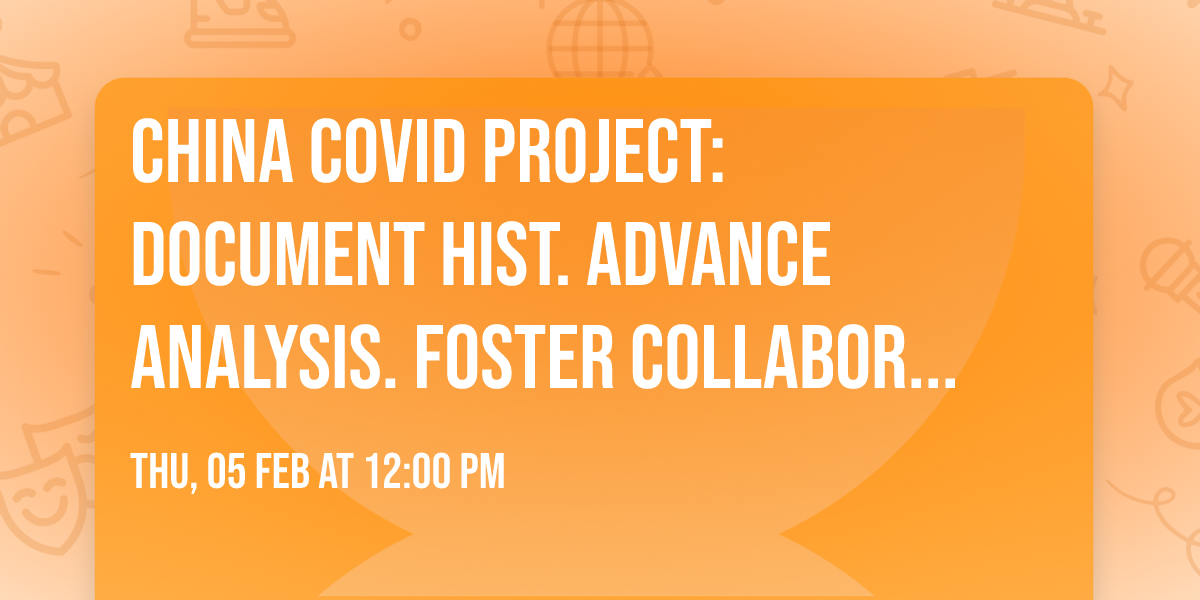 CHINA COVID PROJECT: DOCUMENT HIST. ADVANCE ANALYSIS. FOSTER COLLABOR...

THU, 05 FEB AT 12:00 PM